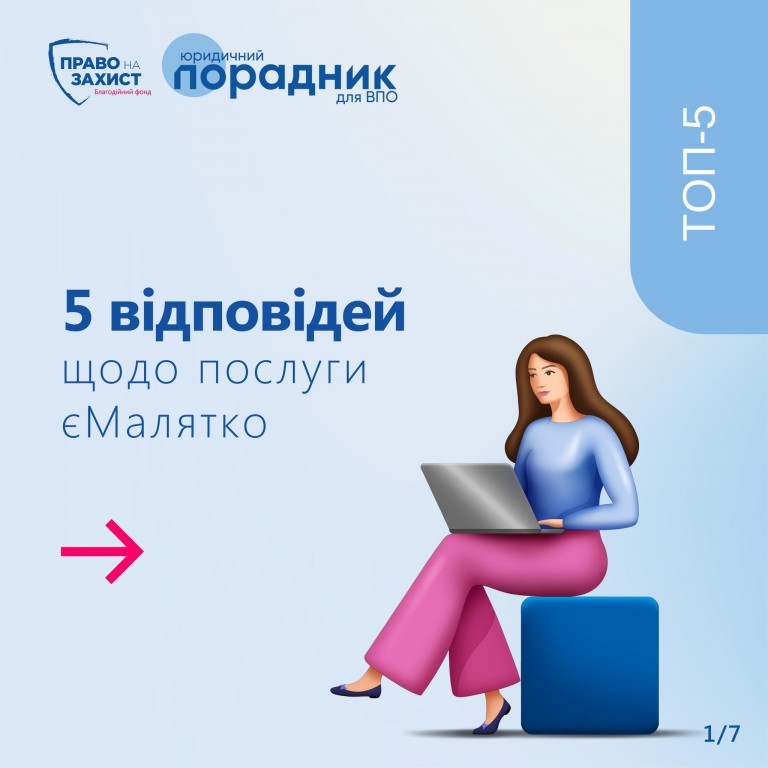 ПРАВО НА ЗАХИСТ
Благодійний фонд

юридичний
порадник
для ВПО

ТОП-5

5 відповідей
щодо послуги
єМалятко

1/7